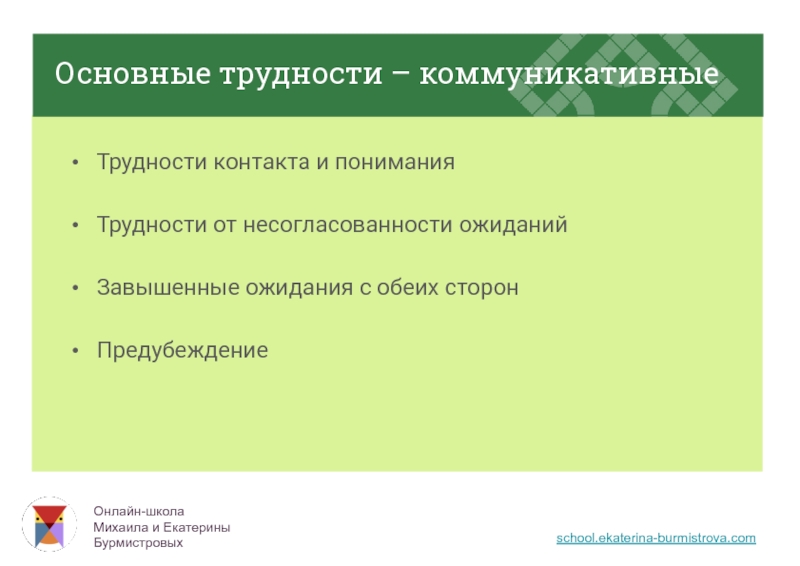 Основные трудности – коммуникативные

• Трудности контакта и понимания

• Трудности от несогласованности ожиданий

• Завышенные ожидания с обеих сторон

• Предубеждение

Онлайн-школа
Михаила и Екатерины
Бурмистровых

school.ekaterina-burmistrova.com